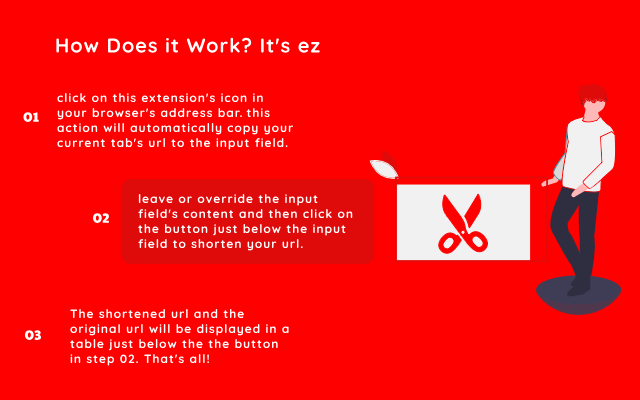 How Does it Work? It's ez

01

click on this extension's icon in your browser's address bar. this action will automatically copy your current tab's url to the input field.

02

leave or override the input field's content and then click on the button just below the input field to shorten your url.

03

The shortened url and the original url will be displayed in a table just below the the button in step 02. That's all!